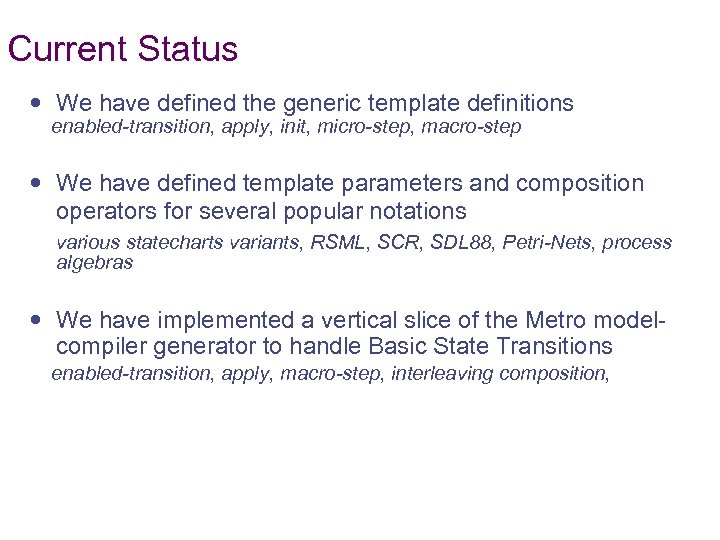 Current Status

• We have defined the generic template definitions
enabled-transition, apply, init, micro-step, macro-step

• We have defined template parameters and composition operators for several popular notations
various statecharts variants, RSML, SCR, SDL88, Petri-Nets, process algebras

• We have implemented a vertical slice of the Metro model-compiler generator to handle Basic State Transitions
enabled-transition, apply, macro-step, interleaving composition,